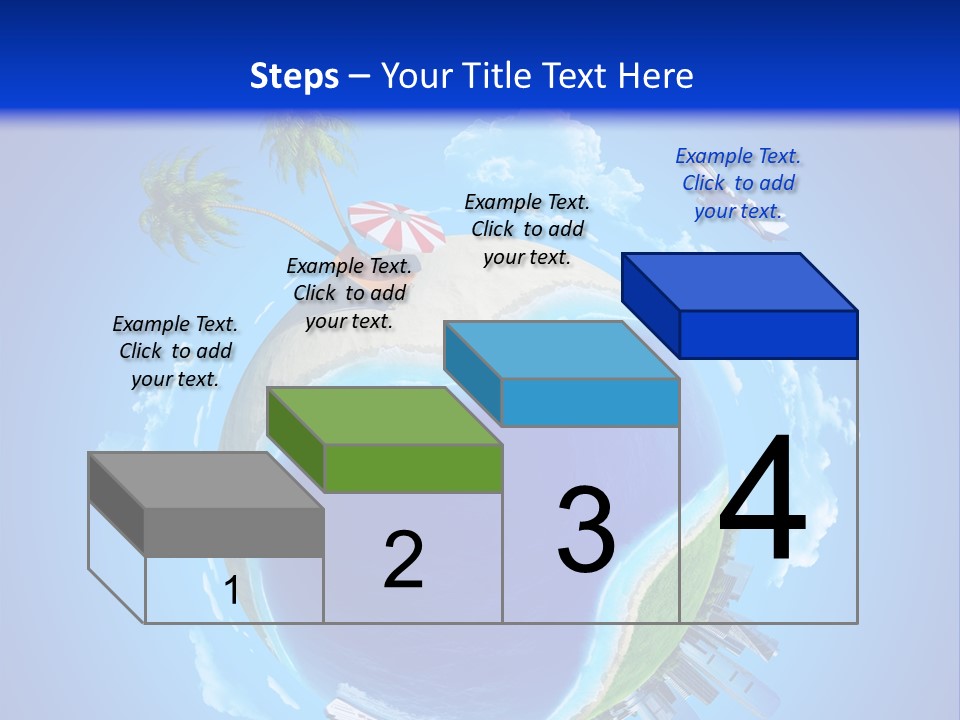 Steps – Your Title Text Here

Example Text. Click to add your text.

Example Text. Click to add your text.

Example Text. Click to add your text.

Example Text. Click to add your text.

1

2

3

4